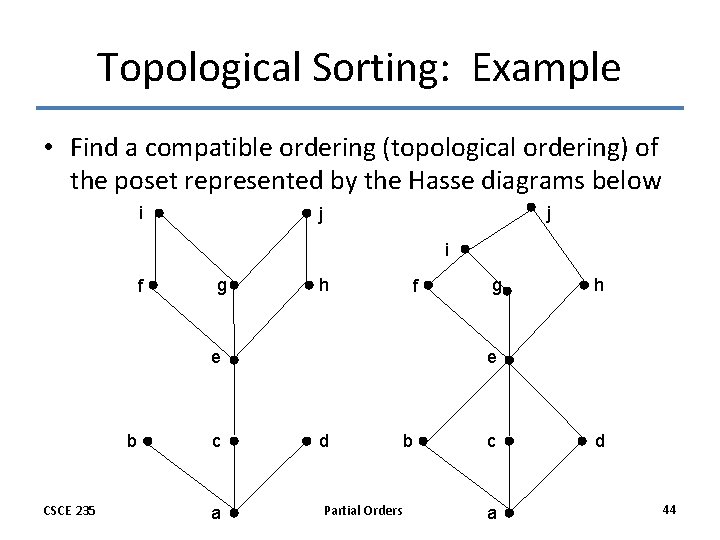 Topological Sorting: Example

• Find a compatible ordering (topological ordering) of the poset represented by the Hasse diagrams below

i j f g h e b c d a

j i f g h e b c d a

CSCE 235 Partial Orders 44